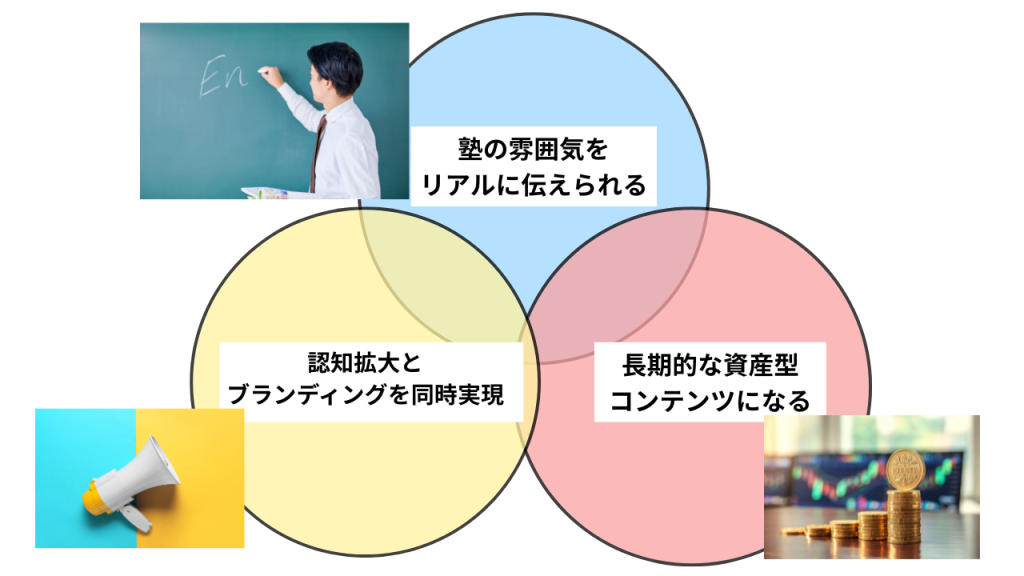 En

塾の雰囲気を
リアルに伝えられる

認知拡大と
ブランディングを同時実現

長期的な資産型
コンテンツになる